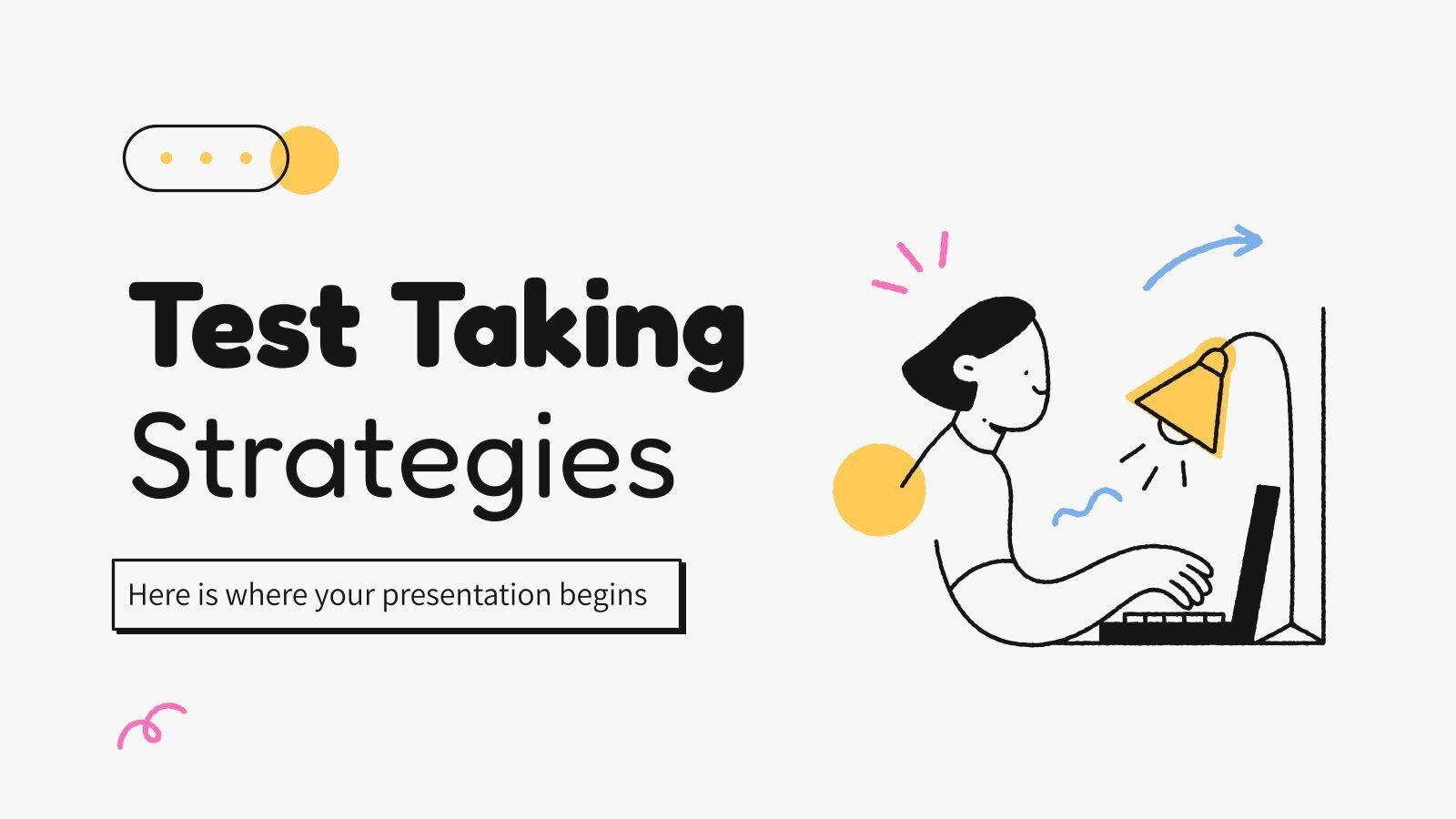 Test Taking
Strategies

Here is where your presentation begins